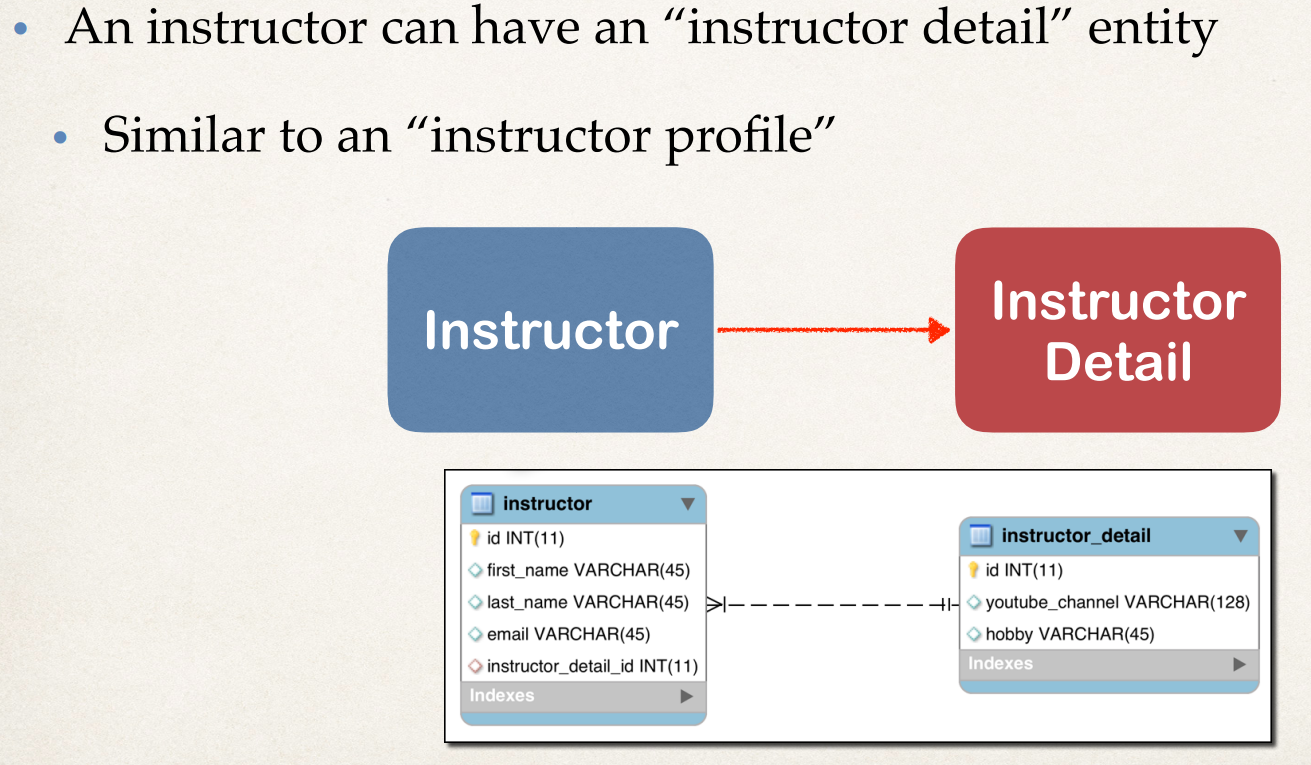 • An instructor can have an “instructor detail” entity

• Similar to an “instructor profile”

Instructor

Instructor Detail

instructor
id INT(11)
first_name VARCHAR(45)
last_name VARCHAR(45)
email VARCHAR(45)
instructor_detail_id INT(11)
Indexes

instructor_detail
id INT(11)
youtube_channel VARCHAR(128)
hobby VARCHAR(45)
Indexes